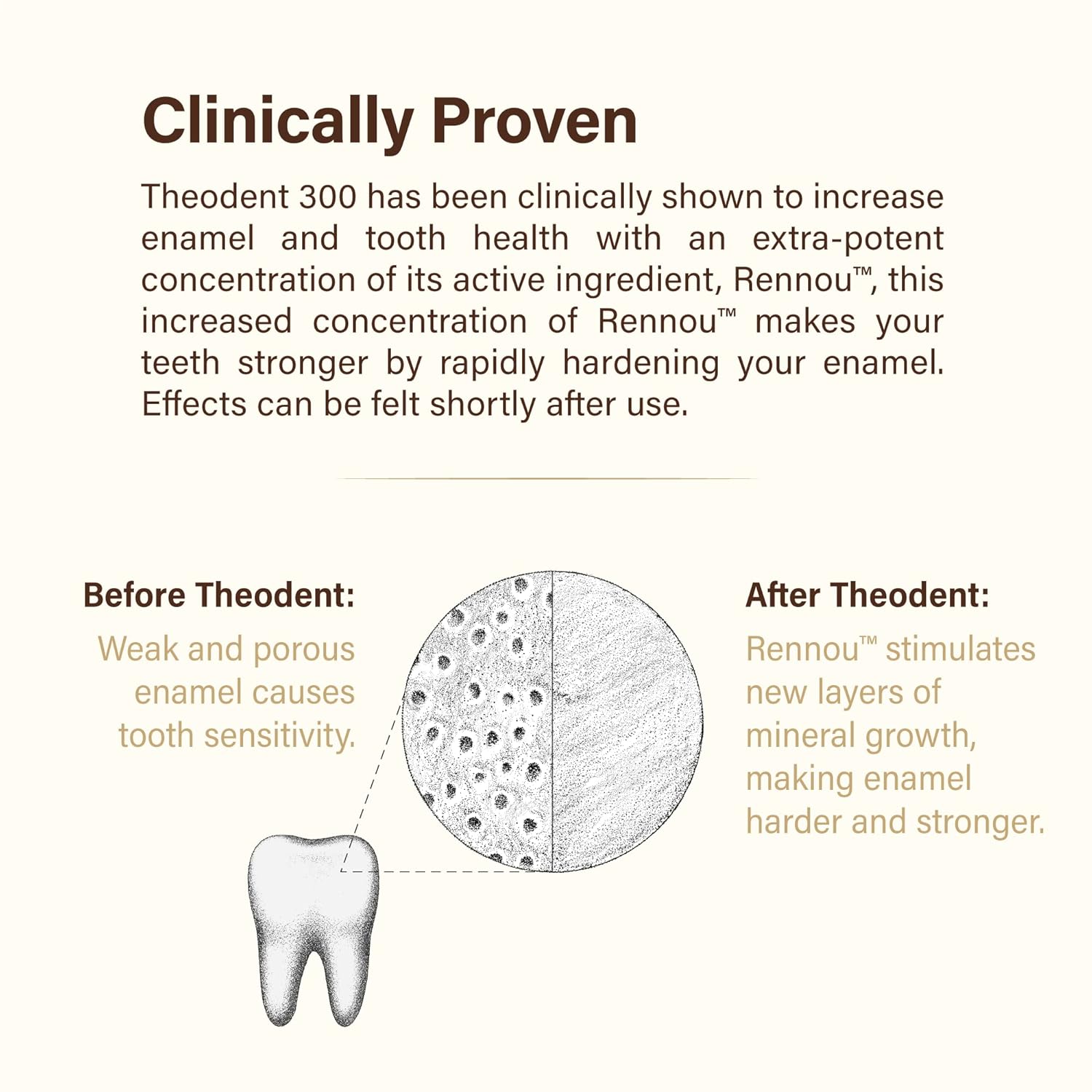 Clinically Proven

Theodent 300 has been clinically shown to increase enamel and tooth health with an extra-potent concentration of its active ingredient, Rennou™, this increased concentration of Rennou™ makes your teeth stronger by rapidly hardening your enamel. Effects can be felt shortly after use.

Before Theodent:

Weak and porous enamel causes tooth sensitivity.

After Theodent:

Rennou™ stimulates new layers of mineral growth, making enamel harder and stronger.